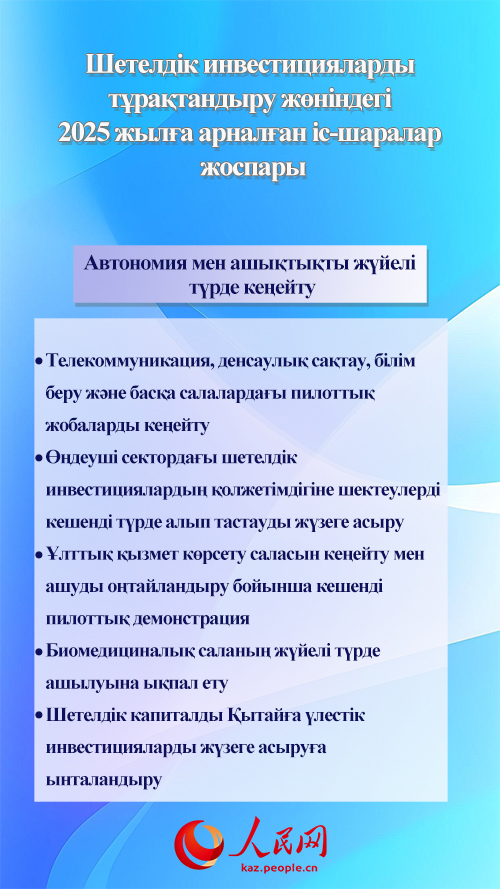 Шетелдік инвестицияларды тұрақтандыру жөніндегі 2025 жылға арналған іс-шаралар жоспары

Автономия мен ашықтықты жүйелі түрде кеңейту

• Телекоммуникация, денсаулық сақтау, білім беру және басқа салалардағы пилоттық жобаларды кеңейту

• Өңдеуші сектордағы шетелдік инвестициялардың қолжетімдігіне шектеулерді кешенді түрде алып тастауды жүзеге асыру

• Ұлттық қызмет көрсету саласын кеңейту мен ашуды оңтайландыру бойынша кешенді пилоттық демонстрация

• Биомедициналық саланың жүйелі түрде ашылуына ықпал ету

• Шетелдік капиталды Қытайға үлестік инвестицияларды жүзеге асыруға ынталандыру

人民网
kaz.people.cn